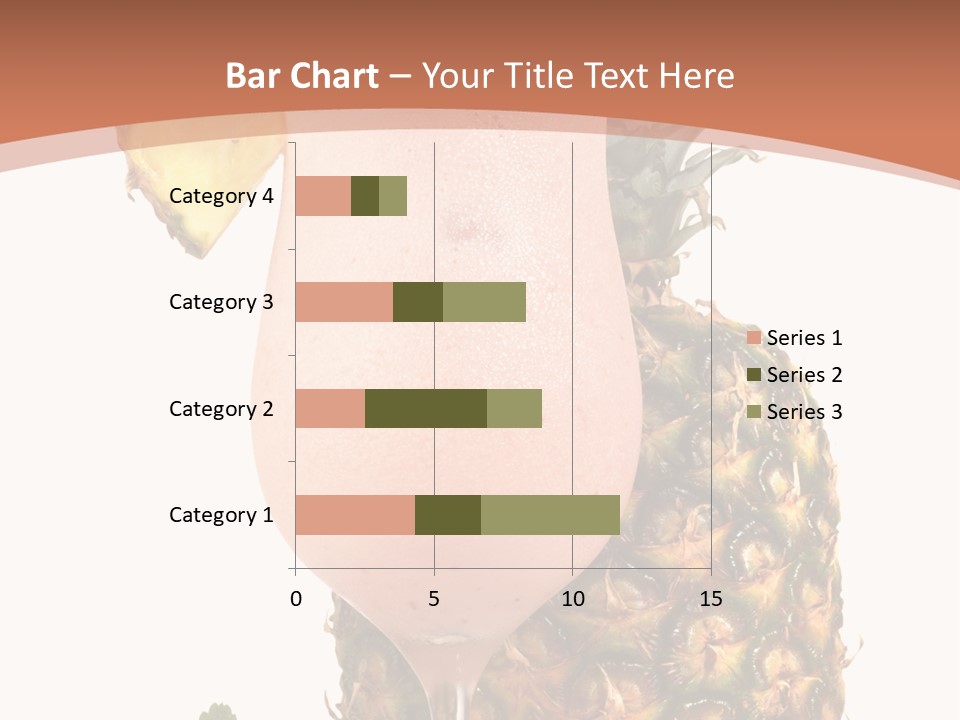 Bar Chart – Your Title Text Here

Category 4
Category 3
Category 2
Category 1

0
5
10
15

Series 1
Series 2
Series 3